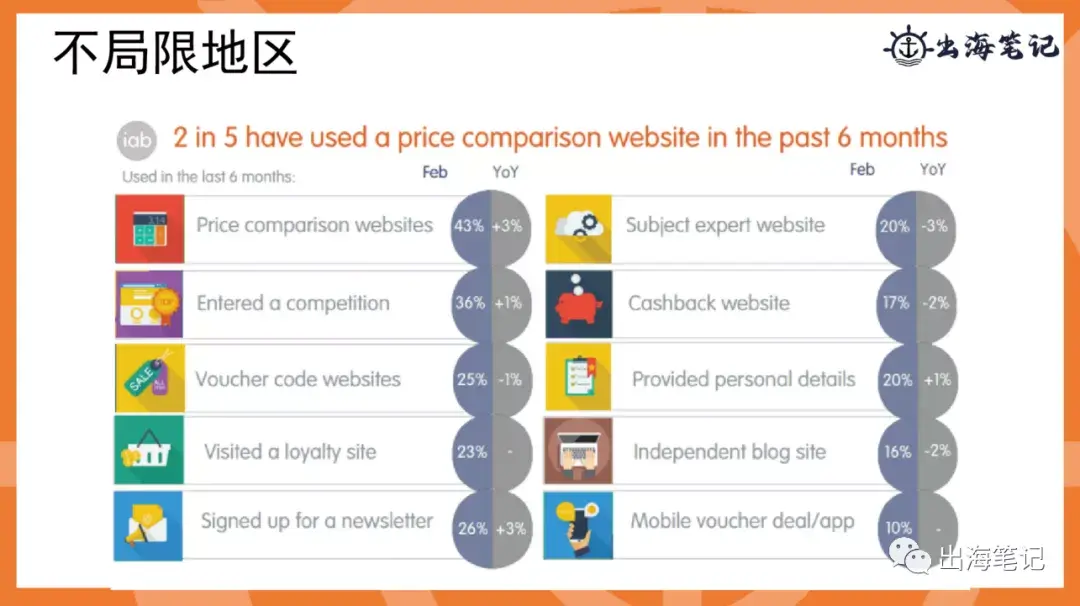 不局限地区

出海笔记

iab 2 in 5 have used a price comparison website in the past 6 months

Used in the last 6 months:

| | Feb | YoY |
|---|---|---|
| Price comparison websites | 43% | +3% |
| Entered a competition | 36% | +1% |
| Voucher code websites | 25% | -1% |
| Visited a loyalty site | 23% | - |
| Signed up for a newsletter | 26% | +3% |

| | Feb | YoY |
|---|---|---|
| Subject expert website | 20% | -3% |
| Cashback website | 17% | -2% |
| Provided personal details | 20% | +1% |
| Independent blog site | 16% | -2% |
| Mobile voucher deal/app | 10% | - |

出海笔记